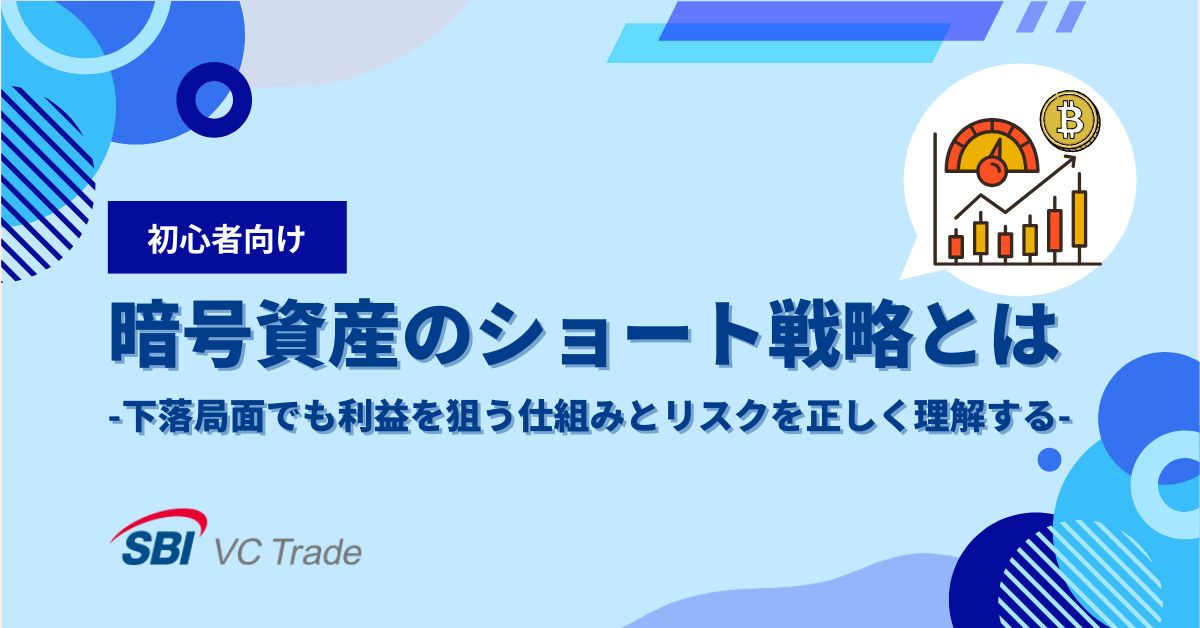 初心者向け

暗号資産のショート戦略とは

-下落局面でも利益を狙う仕組みとリスクを正しく理解する-

SBI VC Trade